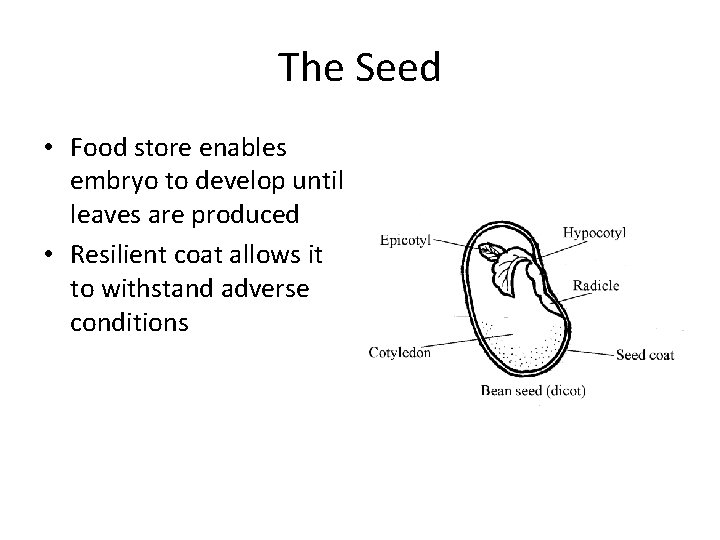 The Seed

• Food store enables embryo to develop until leaves are produced
• Resilient coat allows it to withstand adverse conditions

Epicotyl
Hypocotyl
Radicle
Cotyledon
Seed coat
Bean seed (dicot)